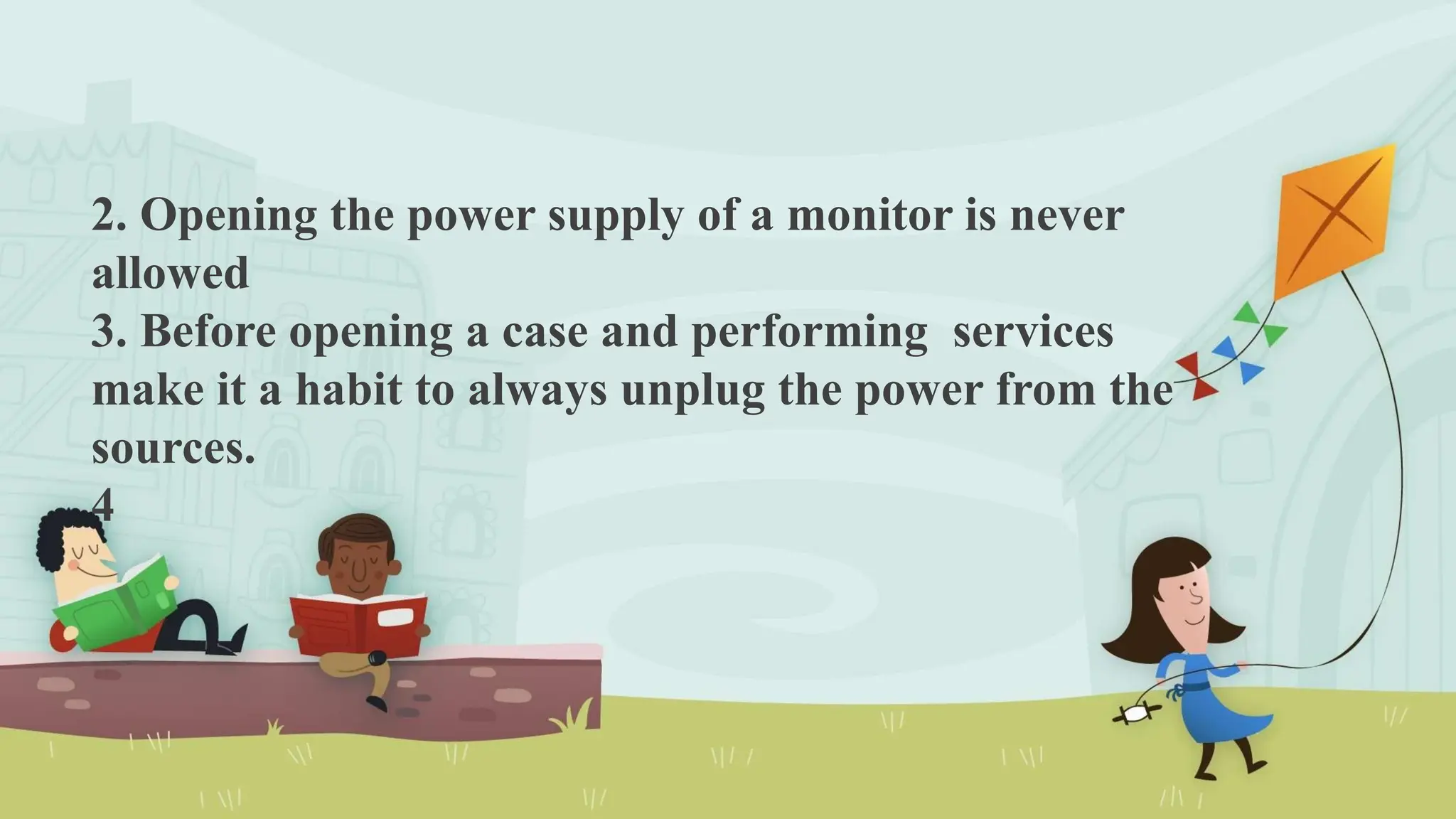 2. Opening the power supply of a monitor is never allowed
3. Before opening a case and performing  services make it a habit to always unplug the power from the sources.
4